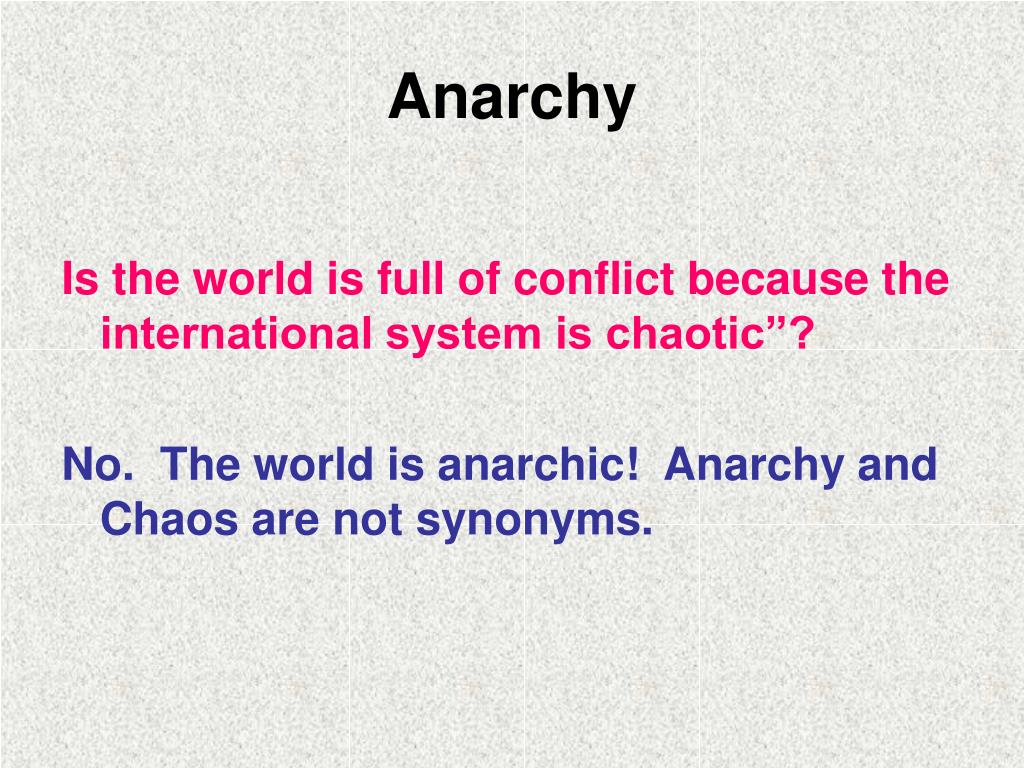 Anarchy

Is the world is full of conflict because the international system is chaotic”?

No. The world is anarchic! Anarchy and Chaos are not synonyms.